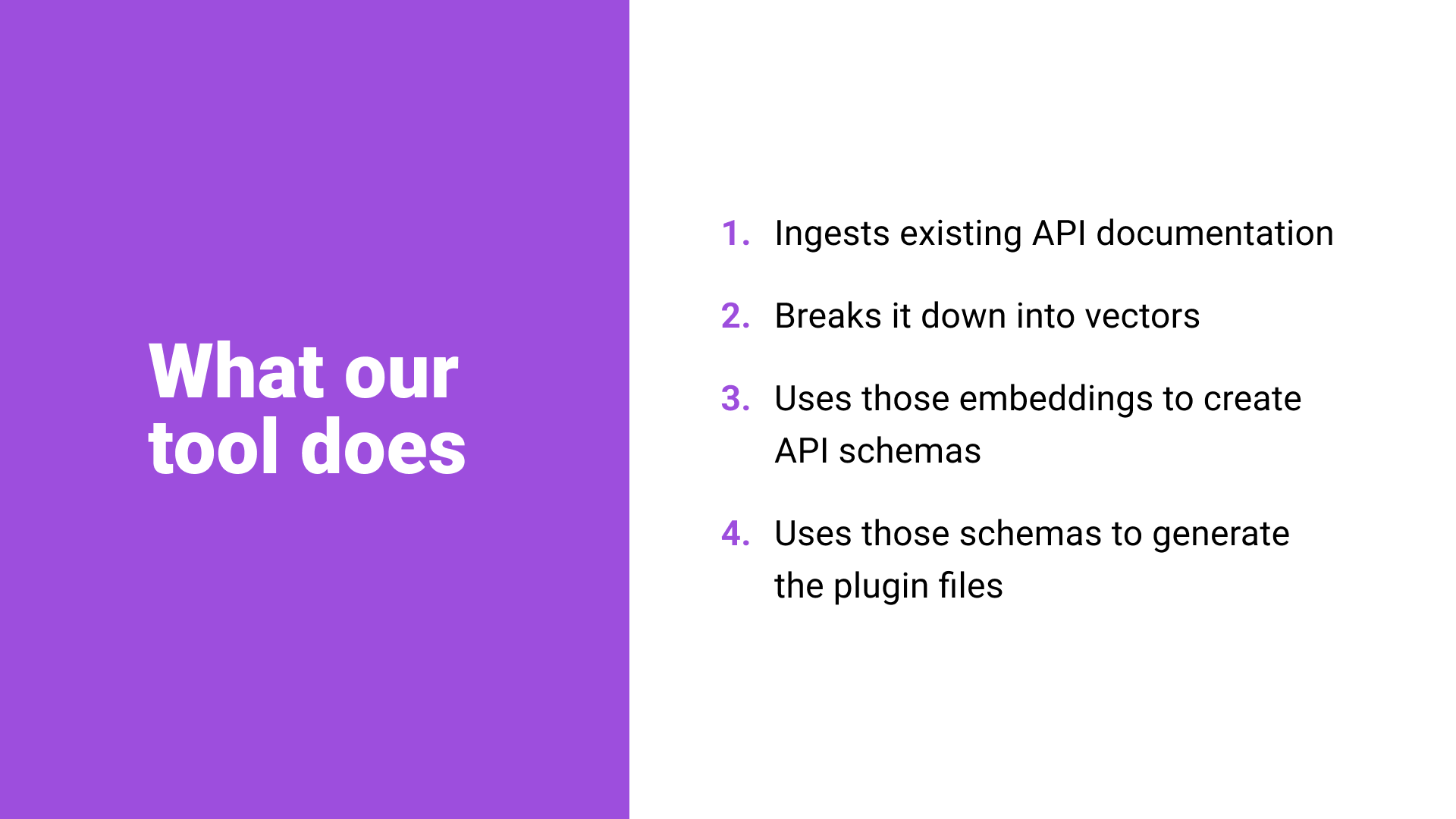 What our tool does

1. Ingests existing API documentation

2. Breaks it down into vectors

3. Uses those embeddings to create API schemas

4. Uses those schemas to generate the plugin files